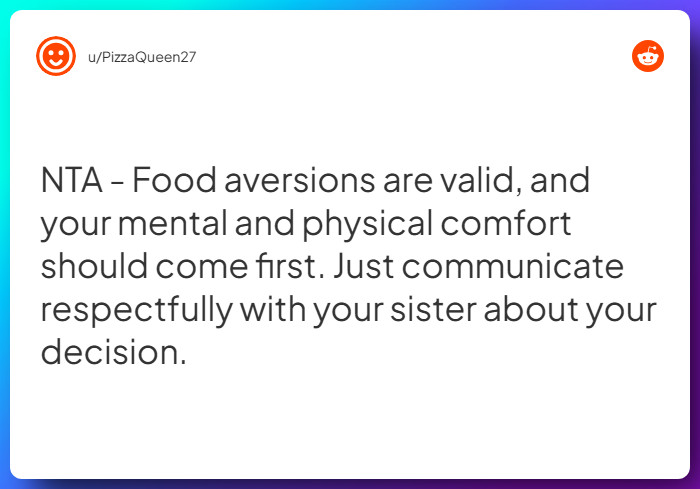 u/PizzaQueen27

NTA - Food aversions are valid, and your mental and physical comfort should come first. Just communicate respectfully with your sister about your decision.